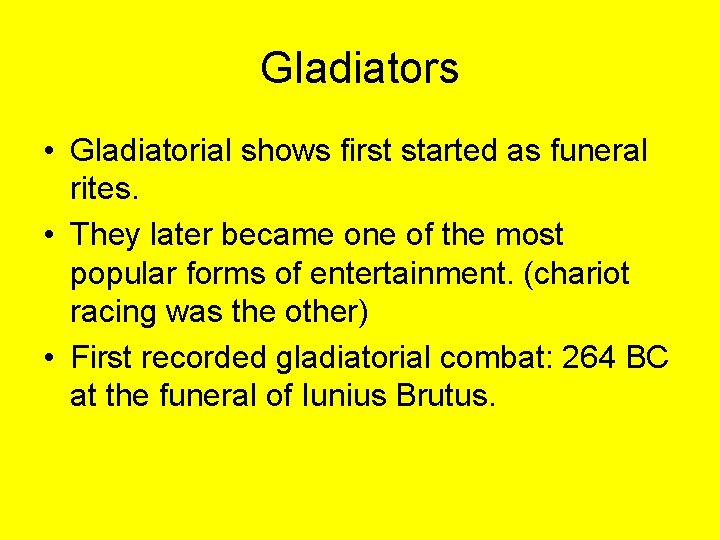 Gladiators

• Gladiatorial shows first started as funeral rites.
• They later became one of the most popular forms of entertainment. (chariot racing was the other)
• First recorded gladiatorial combat: 264 BC at the funeral of Iunius Brutus.